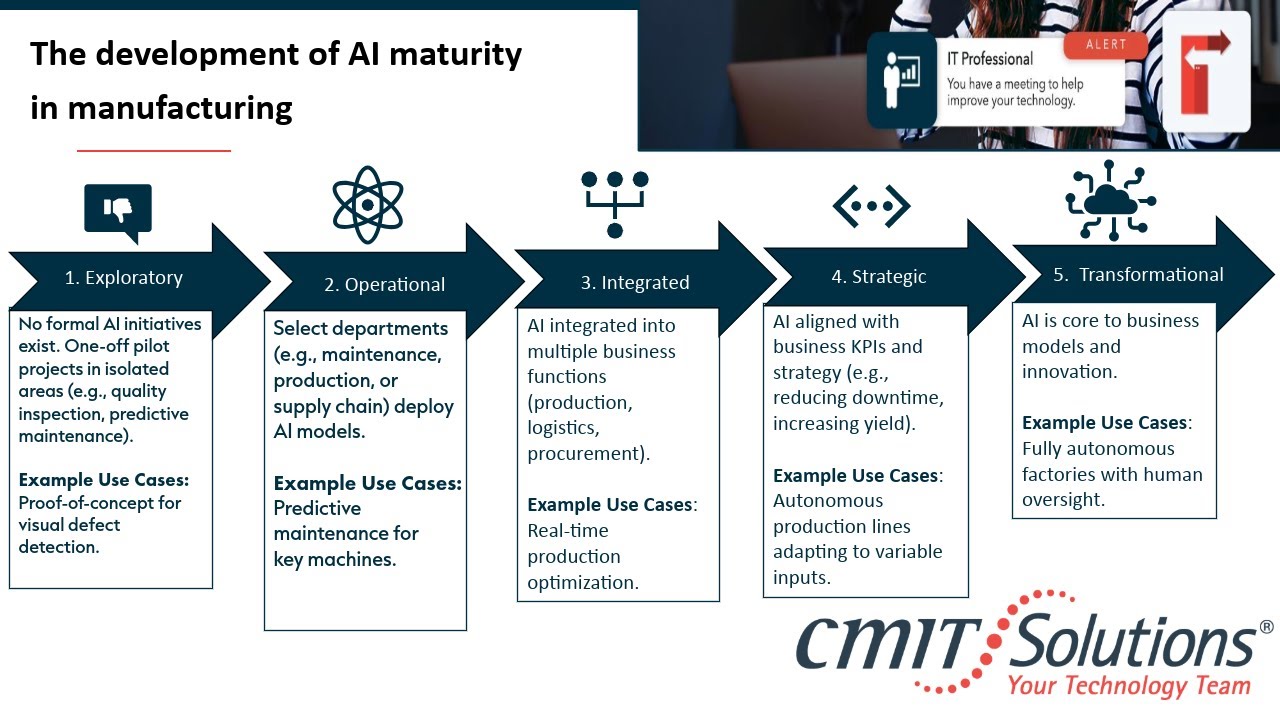 The development of AI maturity in manufacturing

IT Professional
ALERT
You have a meeting to help improve your technology.

1. Exploratory

No formal AI initiatives exist. One-off pilot projects in isolated areas (e.g., quality inspection, predictive maintenance).

Example Use Cases: Proof-of-concept for visual defect detection.

2. Operational

Select departments (e.g., maintenance, production, or supply chain) deploy AI models.

Example Use Cases: Predictive maintenance for key machines.

3. Integrated

AI integrated into multiple business functions (production, logistics, procurement).

Example Use Cases: Real-time production optimization.

4. Strategic

AI aligned with business KPIs and strategy (e.g., reducing downtime, increasing yield).

Example Use Cases: Autonomous production lines adapting to variable inputs.

5. Transformational

AI is core to business models and innovation.

Example Use Cases: Fully autonomous factories with human oversight.

CMIT Solutions®
Your Technology Team